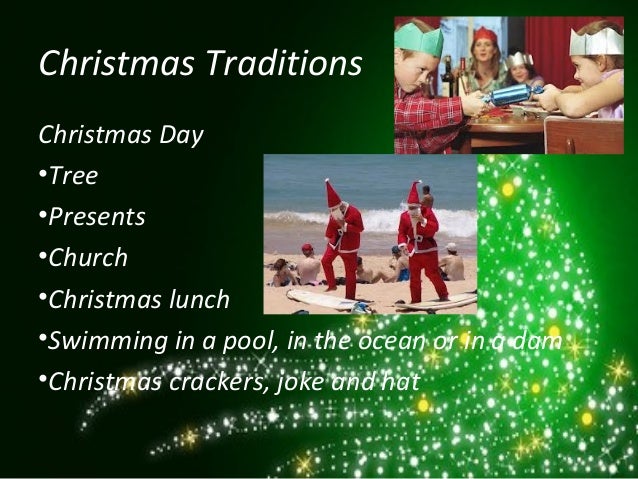 Christmas Traditions

Christmas Day

•Tree

•Presents

•Church

•Christmas lunch

•Swimming in a pool, in the ocean or in a dam

•Christmas crackers, joke and hat